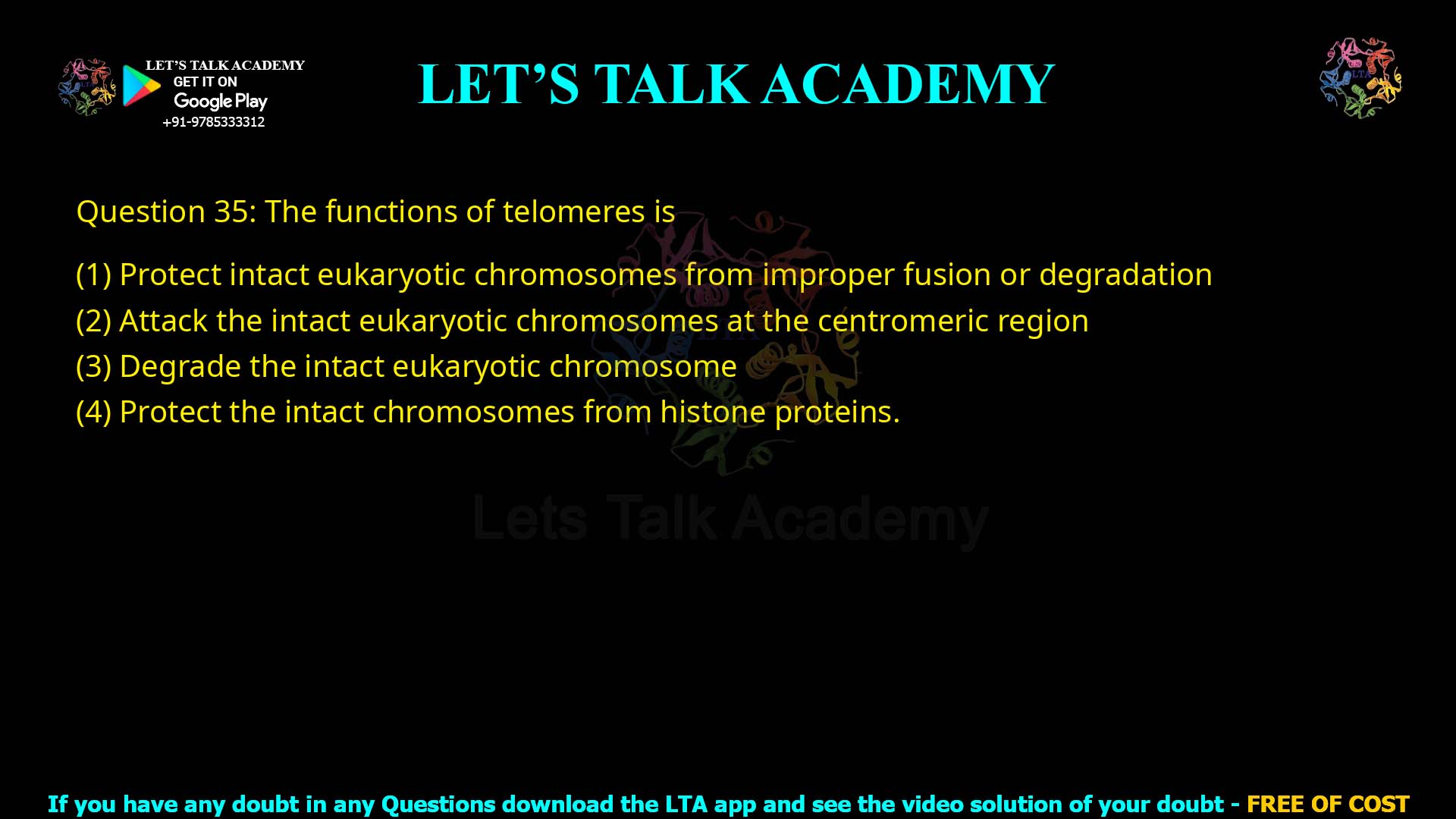 LET'S TALK ACADEMY
GET IT ON
Google Play
+91-9785333312

LET'S TALK ACADEMY

LTA

Question 35: The functions of telomeres is

(1) Protect intact eukaryotic chromosomes from improper fusion or degradation
(2) Attack the intact eukaryotic chromosomes at the centromeric region
(3) Degrade the intact eukaryotic chromosome
(4) Protect the intact chromosomes from histone proteins.

Lets Talk Academy

If you have any doubt in any Questions download the LTA app and see the video solution of your doubt - FREE OF COST